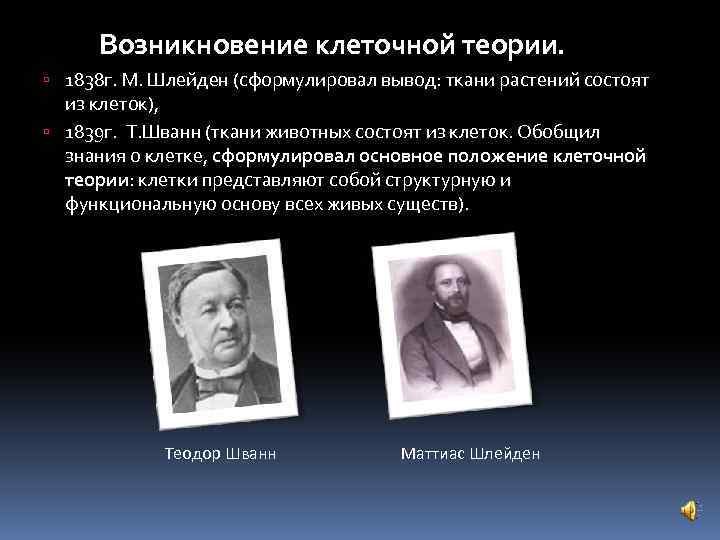 Возникновение клеточной теории.

▫ 1838г. М. Шлейден (сформулировал вывод: ткани растений состоят из клеток),

▫ 1839г. Т.Шванн (ткани животных состоят из клеток. Обобщил знания о клетке, сформулировал основное положение клеточной теории: клетки представляют собой структурную и функциональную основу всех живых существ).

Теодор Шванн

Маттиас Шлейден